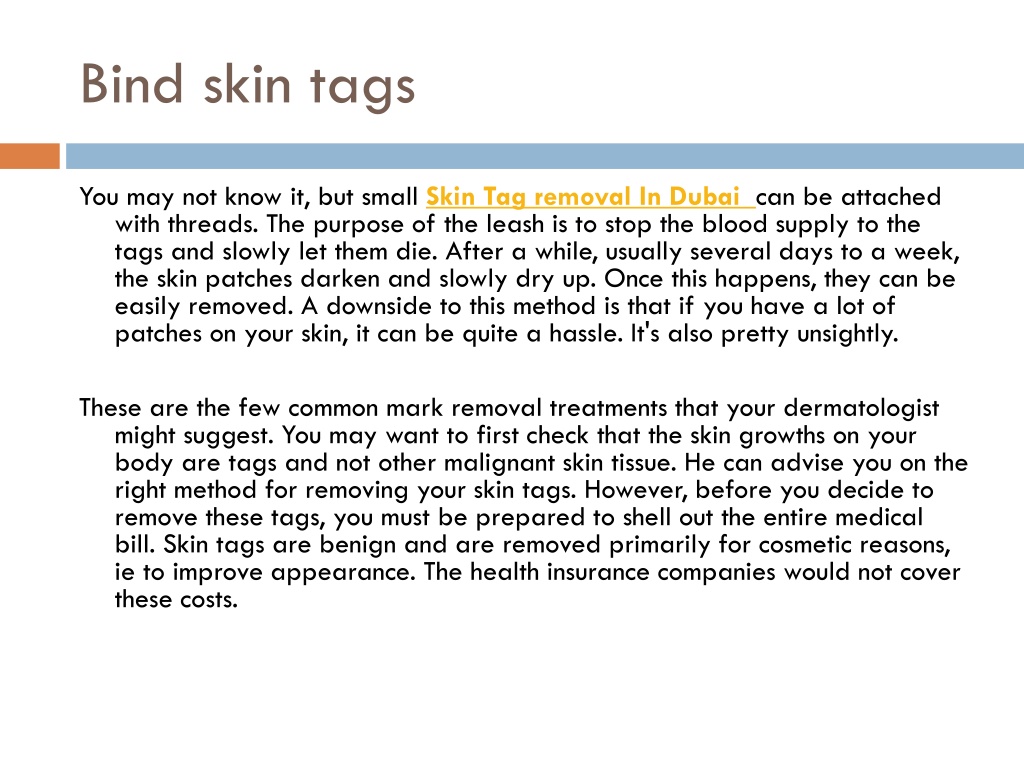 Bind skin tags

You may not know it, but small Skin Tag removal In Dubai can be attached with threads. The purpose of the leash is to stop the blood supply to the tags and slowly let them die. After a while, usually several days to a week, the skin patches darken and slowly dry up. Once this happens, they can be easily removed. A downside to this method is that if you have a lot of patches on your skin, it can be quite a hassle. It's also pretty unsightly.

These are the few common mark removal treatments that your dermatologist might suggest. You may want to first check that the skin growths on your body are tags and not other malignant skin tissue. He can advise you on the right method for removing your skin tags. However, before you decide to remove these tags, you must be prepared to shell out the entire medical bill. Skin tags are benign and are removed primarily for cosmetic reasons, ie to improve appearance. The health insurance companies would not cover these costs.